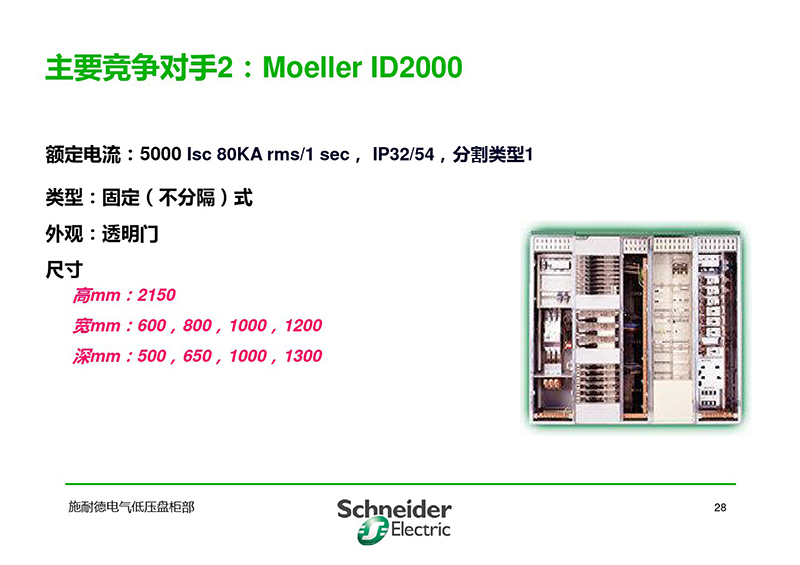 主要竞争对手2：Moeller ID2000

额定电流：5000 Isc 80KA rms/1 sec， IP32/54，分割类型1

类型：固定（不分隔）式

外观：透明门

尺寸

高mm：2150

宽mm：600，800，1000，1200

深mm：500，650，1000，1300

施耐德电气低压盘柜部

Schneider Electric

28